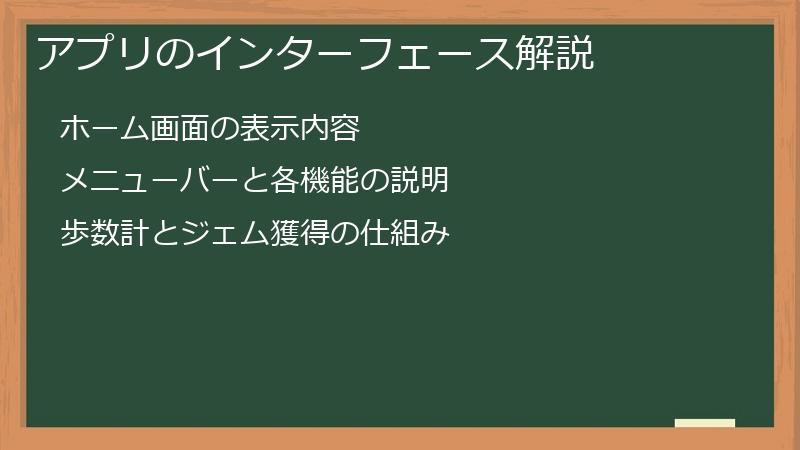 アプリのインターフェース解説

ホーム画面の表示内容

メニューバーと各機能の説明

歩数計とジェム獲得の仕組み